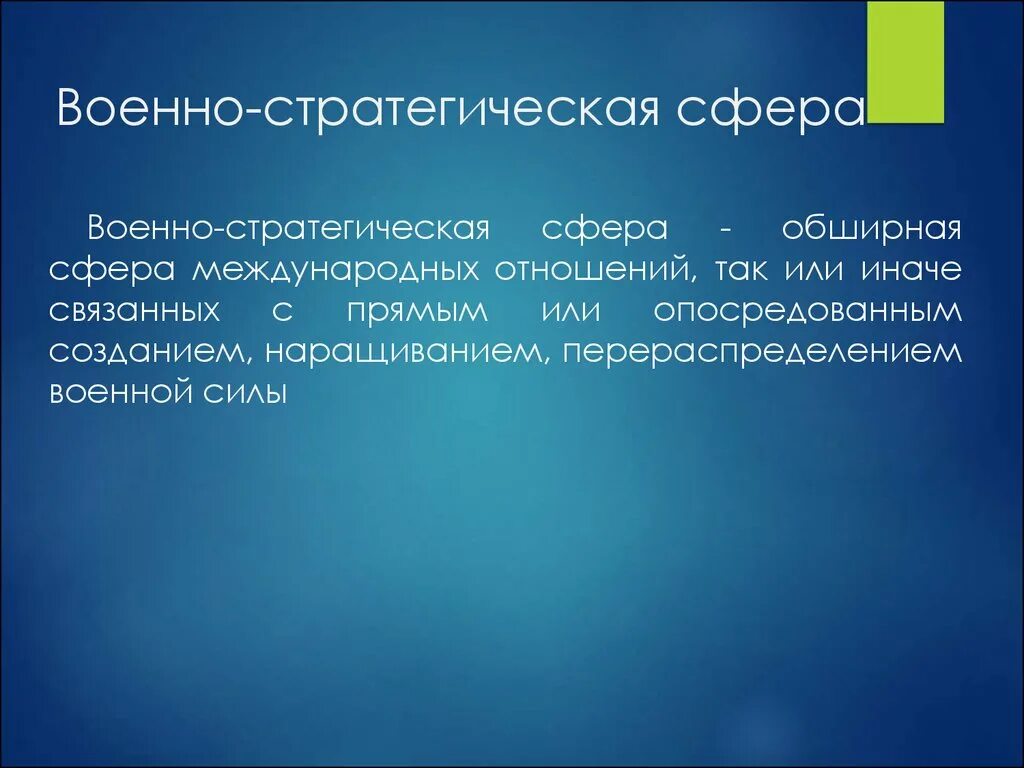 Военно-стратегическая сфера

Военно-стратегическая сфера - обширная сфера международных отношений, так или иначе связанных с прямым или опосредованным созданием, наращиванием, перераспределением военной силы